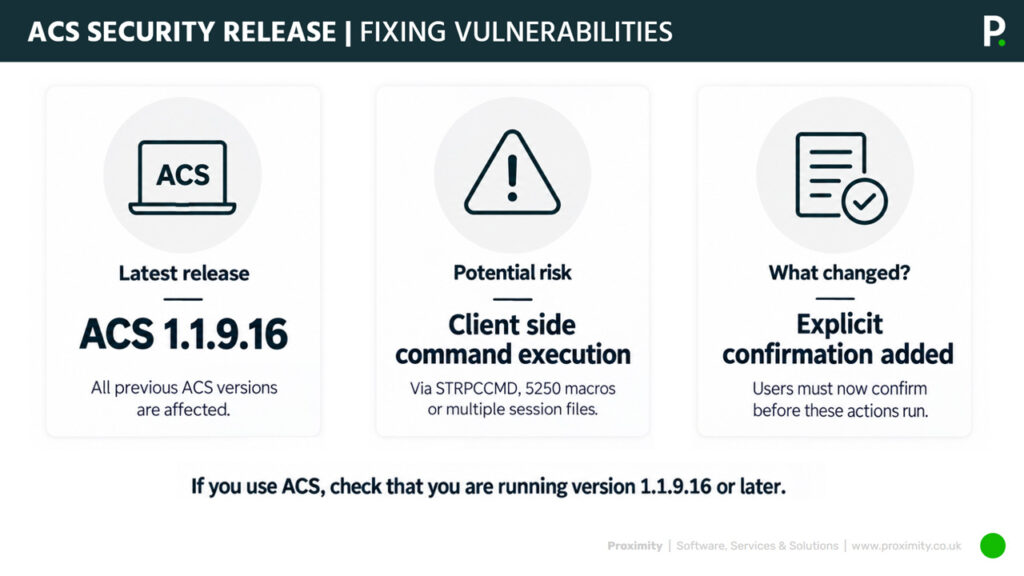 ACS SECURITY RELEASE | FIXING VULNERABILITIES

P.

ACS

Latest release

ACS 1.1.9.16

All previous ACS versions are affected.

Potential risk

Client side command execution

Via STRPCCMD, 5250 macros or multiple session files.

What changed?

Explicit confirmation added

Users must now confirm before these actions run.

If you use ACS, check that you are running version 1.1.9.16 or later.

Proximity | Software, Services & Solutions | www.proximity.co.uk